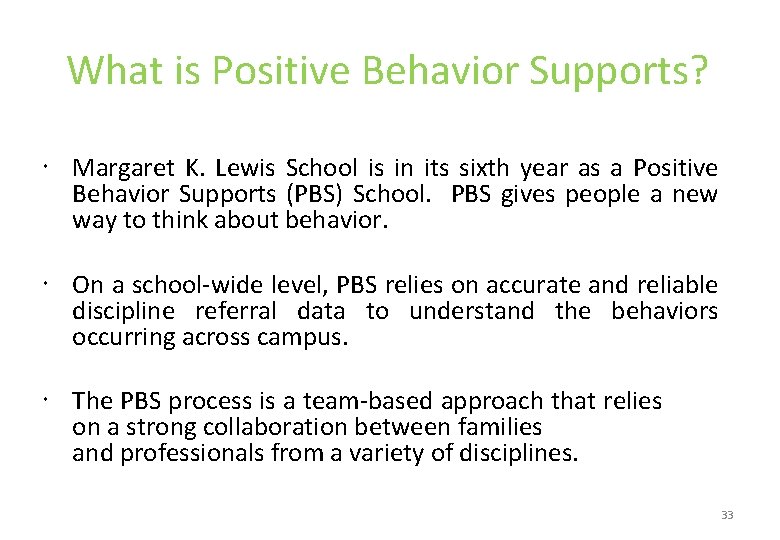 What is Positive Behavior Supports?

• Margaret K. Lewis School is in its sixth year as a Positive Behavior Supports (PBS) School. PBS gives people a new way to think about behavior.

• On a school-wide level, PBS relies on accurate and reliable discipline referral data to understand the behaviors occurring across campus.

• The PBS process is a team-based approach that relies on a strong collaboration between families and professionals from a variety of disciplines.

33